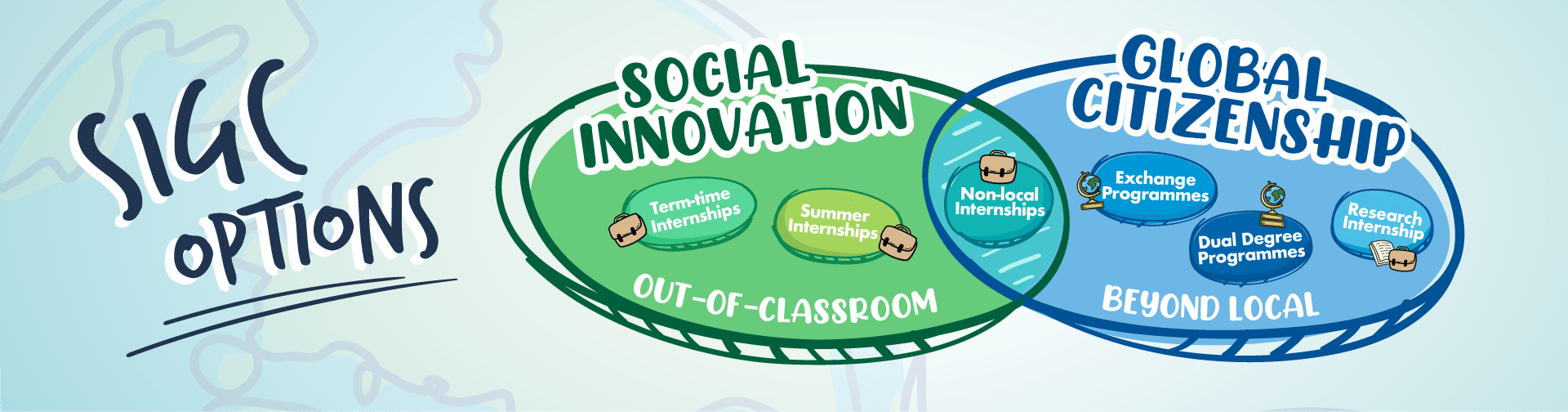 SIGC OPTIONS

SOCIAL INNOVATION

Term-time Internships

Summer Internships

OUT-OF-CLASSROOM

Non-local Internships

GLOBAL CITIZENSHIP

Exchange Programmes

Dual Degree Programmes

Research Internship

BEYOND LOCAL